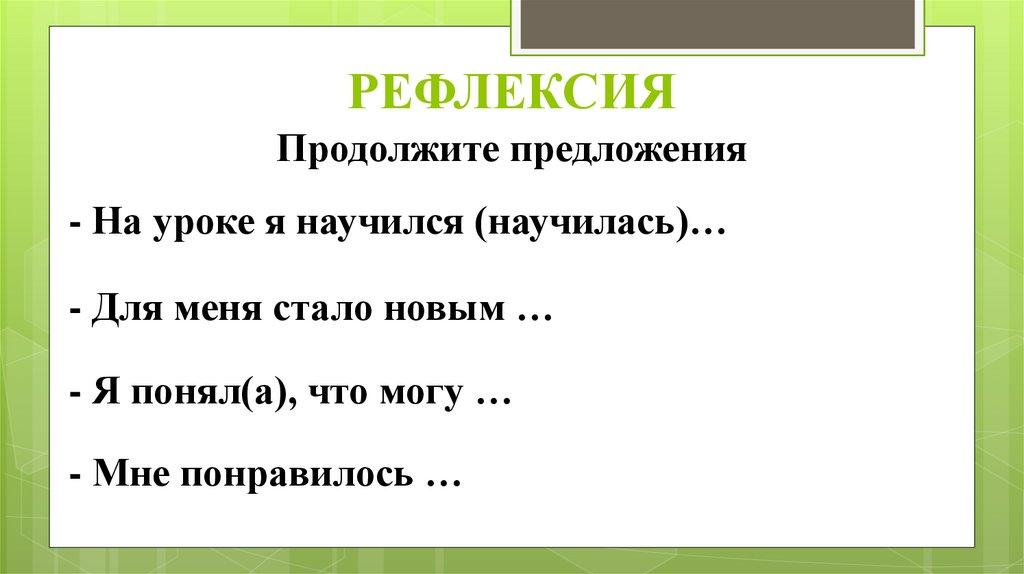 РЕФЛЕКСИЯ

Продолжите предложения

- На уроке я научился (научилась)…

- Для меня стало новым …

- Я понял(а), что могу …

- Мне понравилось …